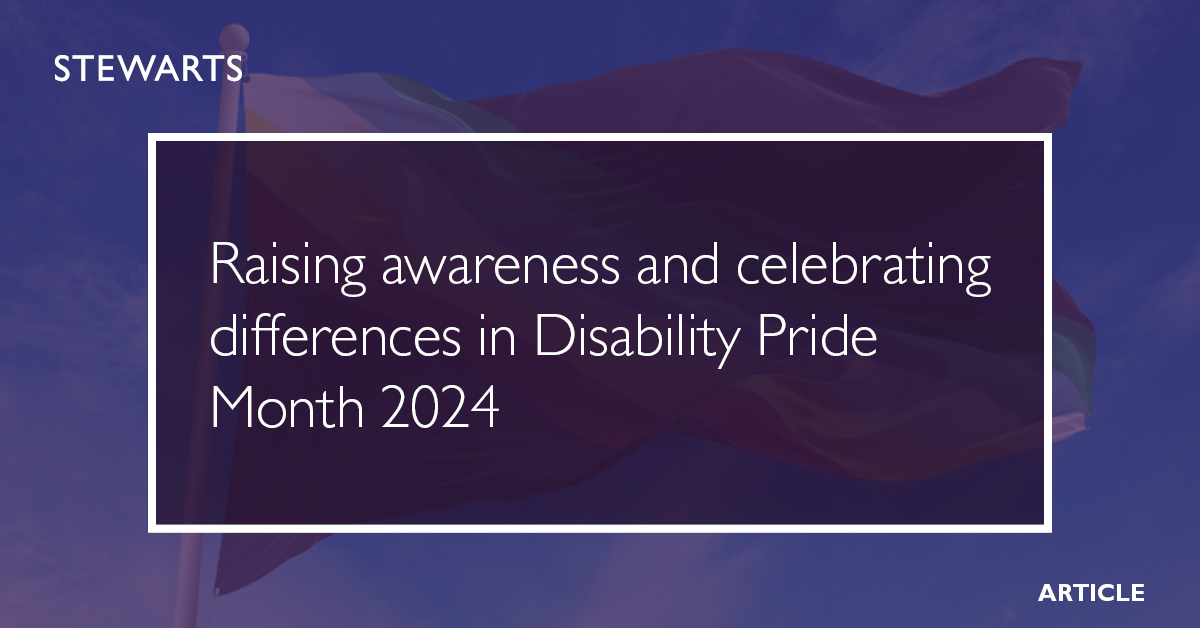 STEWARTS

Raising awareness and celebrating differences in Disability Pride Month 2024

ARTICLE